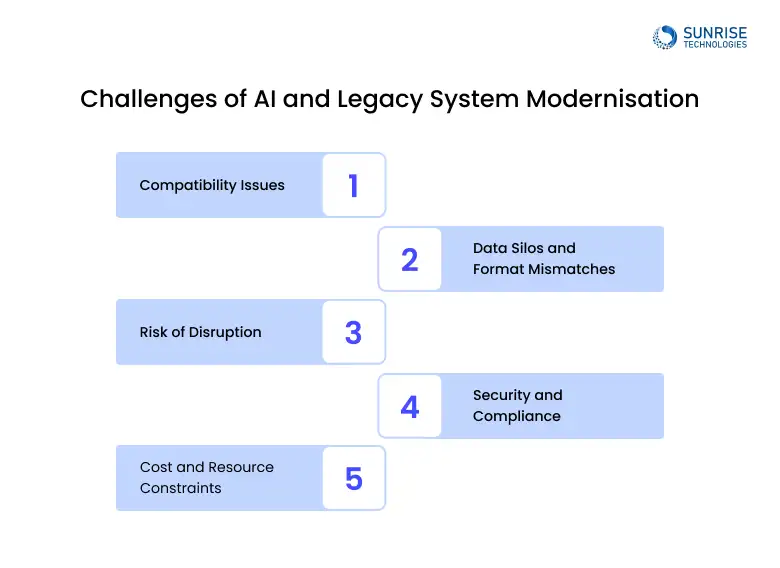 SUNRISE
TECHNOLOGIES

Challenges of AI and Legacy System Modernisation

Compatibility Issues 1

2 Data Silos and Format Mismatches

Risk of Disruption 3

4 Security and Compliance

Cost and Resource Constraints 5